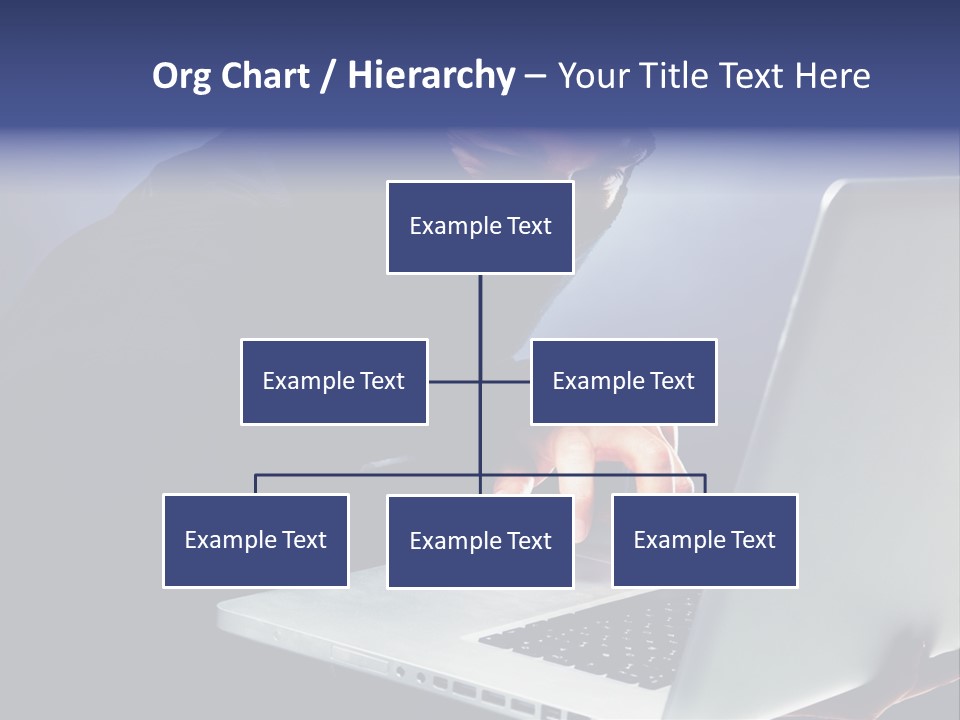 Org Chart / Hierarchy – Your Title Text Here

Example Text

Example Text

Example Text

Example Text

Example Text

Example Text